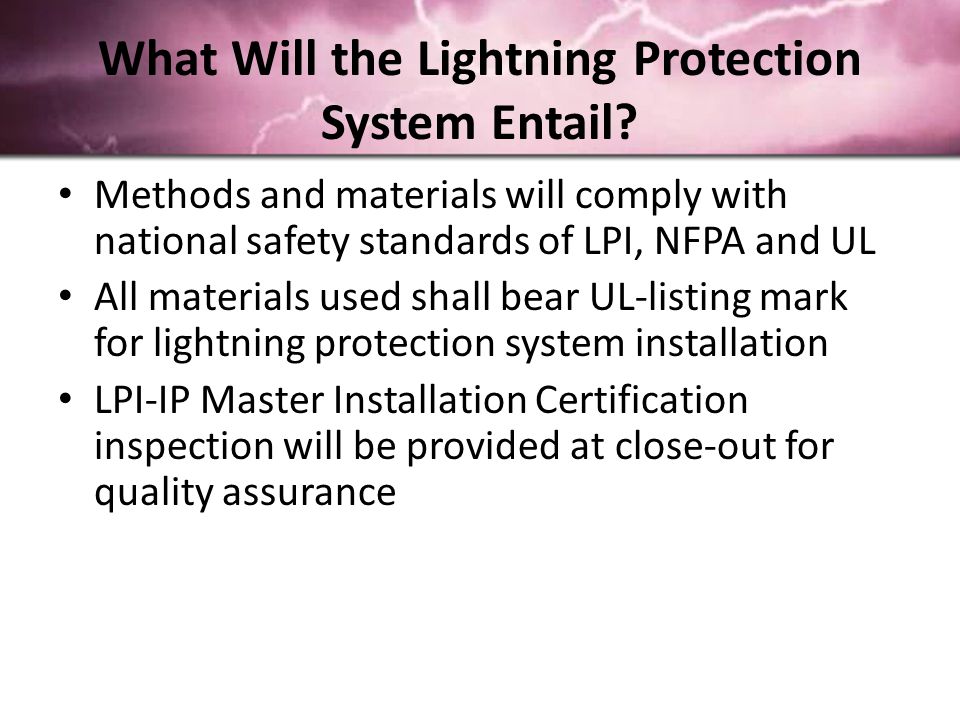 What Will the Lightning Protection System Entail?

• Methods and materials will comply with national safety standards of LPI, NFPA and UL
• All materials used shall bear UL-listing mark for lightning protection system installation
• LPI-IP Master Installation Certification inspection will be provided at close-out for quality assurance